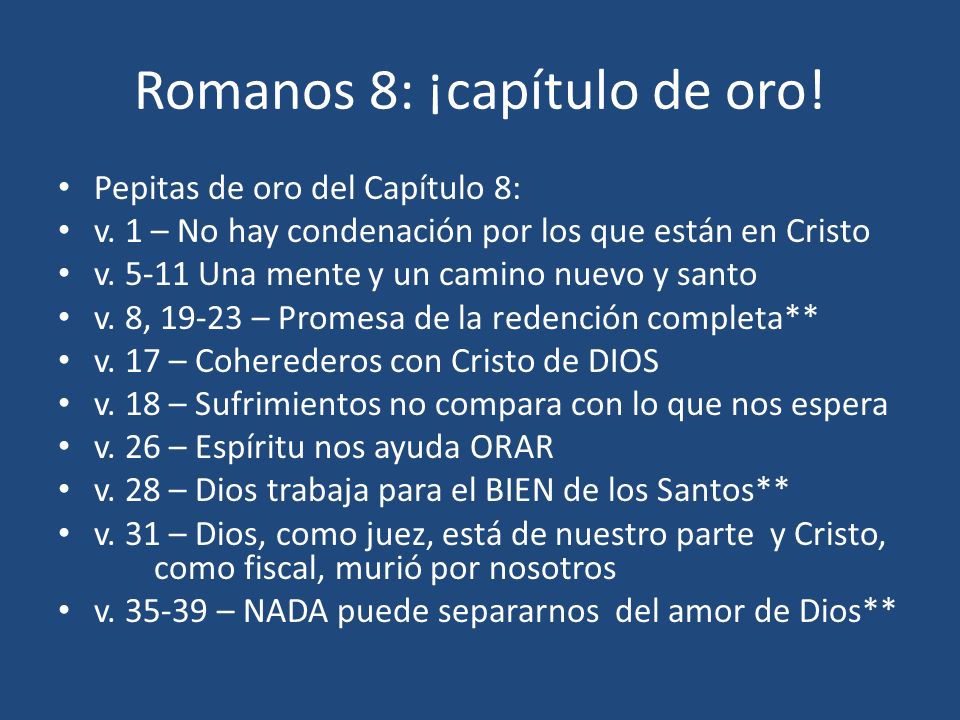 Romanos 8: ¡capítulo de oro!

• Pepitas de oro del Capítulo 8:
• v. 1 – No hay condenación por los que están en Cristo
• v. 5-11 Una mente y un camino nuevo y santo
• v. 8, 19-23 – Promesa de la redención completa**
• v. 17 – Coherederos con Cristo de DIOS
• v. 18 – Sufrimientos no compara con lo que nos espera
• v. 26 – Espíritu nos ayuda ORAR
• v. 28 – Dios trabaja para el BIEN de los Santos**
• v. 31 – Dios, como juez, está de nuestro parte y Cristo, como fiscal, murió por nosotros
• v. 35-39 – NADA puede separarnos del amor de Dios**